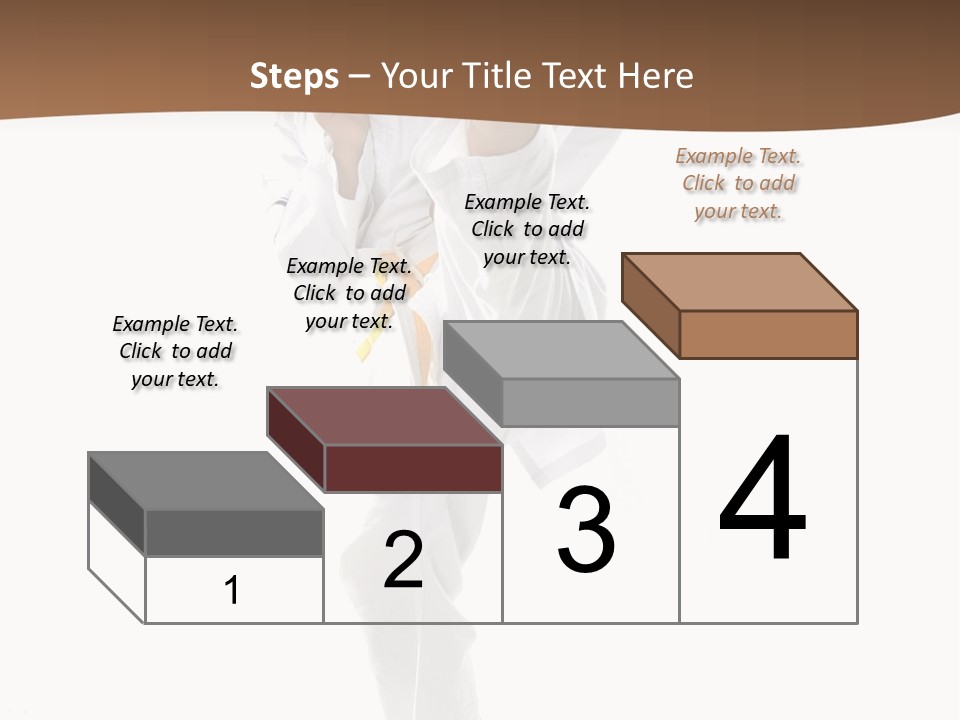 Steps – Your Title Text Here

Example Text. Click to add your text.

Example Text. Click to add your text.

Example Text. Click to add your text.

Example Text. Click to add your text.

1

2

3

4